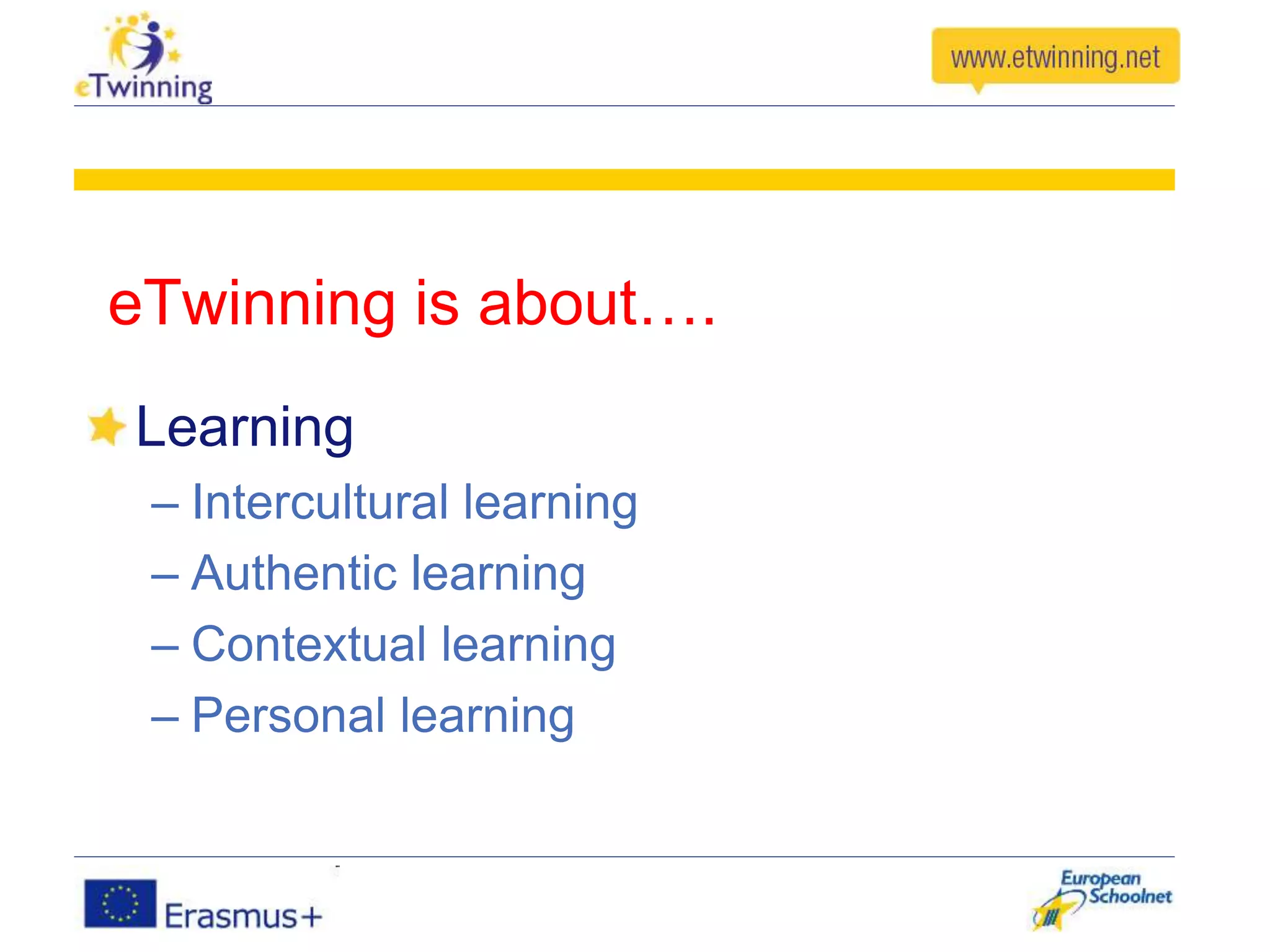 eTwinning

www.etwinning.net

eTwinning is about….

Learning

– Intercultural learning

– Authentic learning

– Contextual learning

– Personal learning

Erasmus+

European Schoolnet